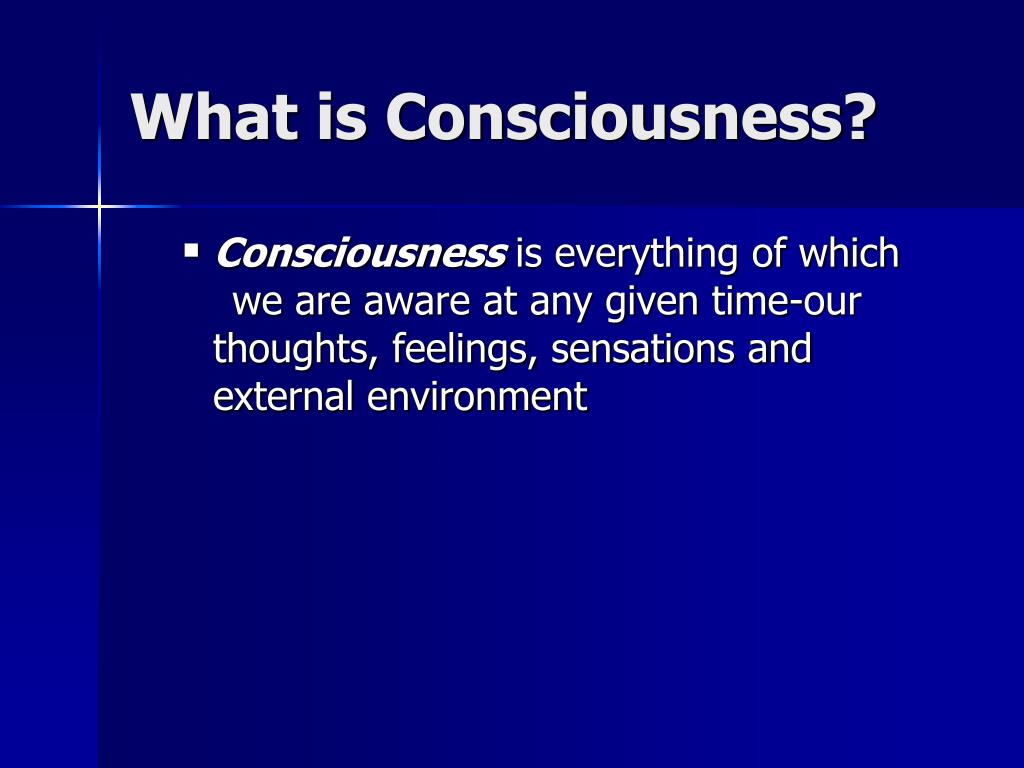 What is Consciousness?

▪ Consciousness is everything of which we are aware at any given time-our thoughts, feelings, sensations and external environment